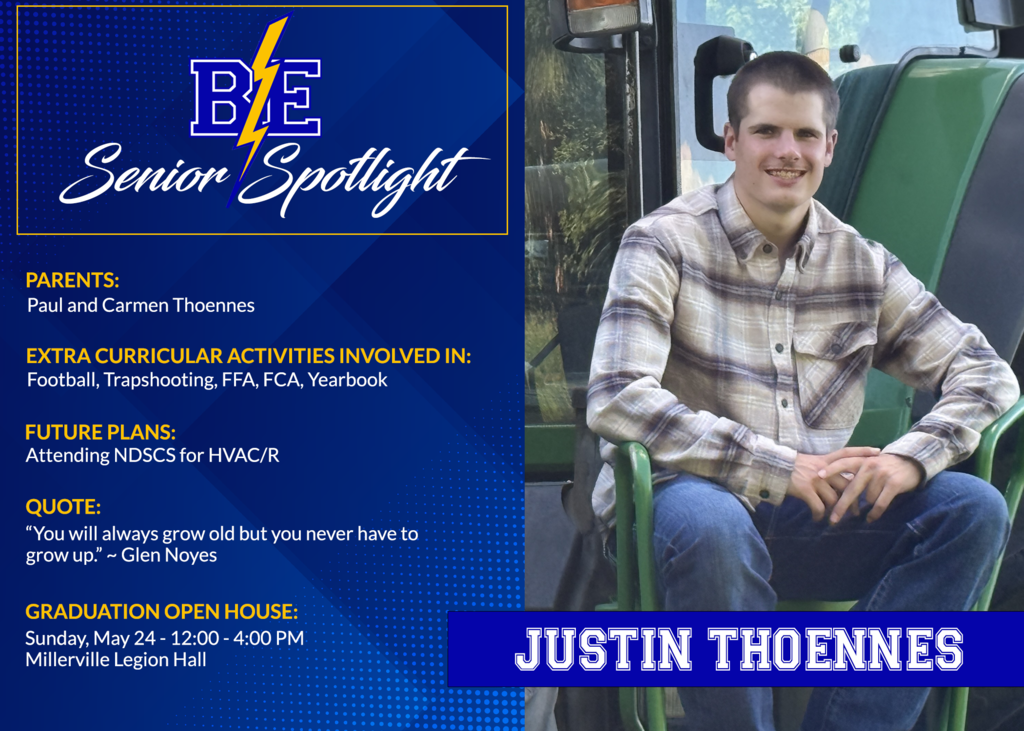 BE
Senior Spotlight

PARENTS:
Paul and Carmen Thoennes

EXTRA CURRICULAR ACTIVITIES INVOLVED IN:
Football, Trapshooting, FFA, FCA, Yearbook

FUTURE PLANS:
Attending NDSCS for HVAC/R

QUOTE:
"You will always grow old but you never have to grow up." ~ Glen Noyes

GRADUATION OPEN HOUSE:
Sunday, May 24 - 12:00 - 4:00 PM
Millerville Legion Hall

JUSTIN THOENNES